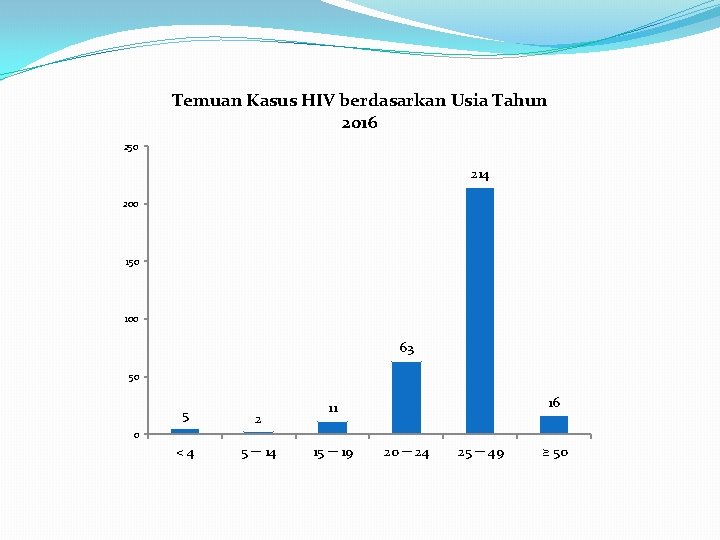 Temuan Kasus HIV berdasarkan Usia Tahun 2016

250
200
150
100
50
0

5
2
11
63
214
16

< 4
5 – 14
15 – 19
20 – 24
25 – 49
≥ 50